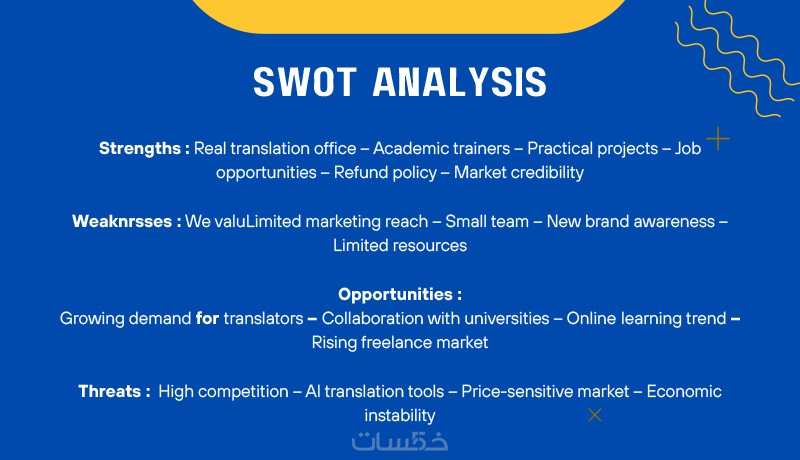 SWOT ANALYSIS

Strengths : Real translation office – Academic trainers – Practical projects – Job opportunities – Refund policy – Market credibility

Weaknrsses : We valuLimited marketing reach – Small team – New brand awareness – Limited resources

Opportunities :
Growing demand for translators – Collaboration with universities – Online learning trend – Rising freelance market

Threats : High competition – AI translation tools – Price-sensitive market – Economic instability

خمسات